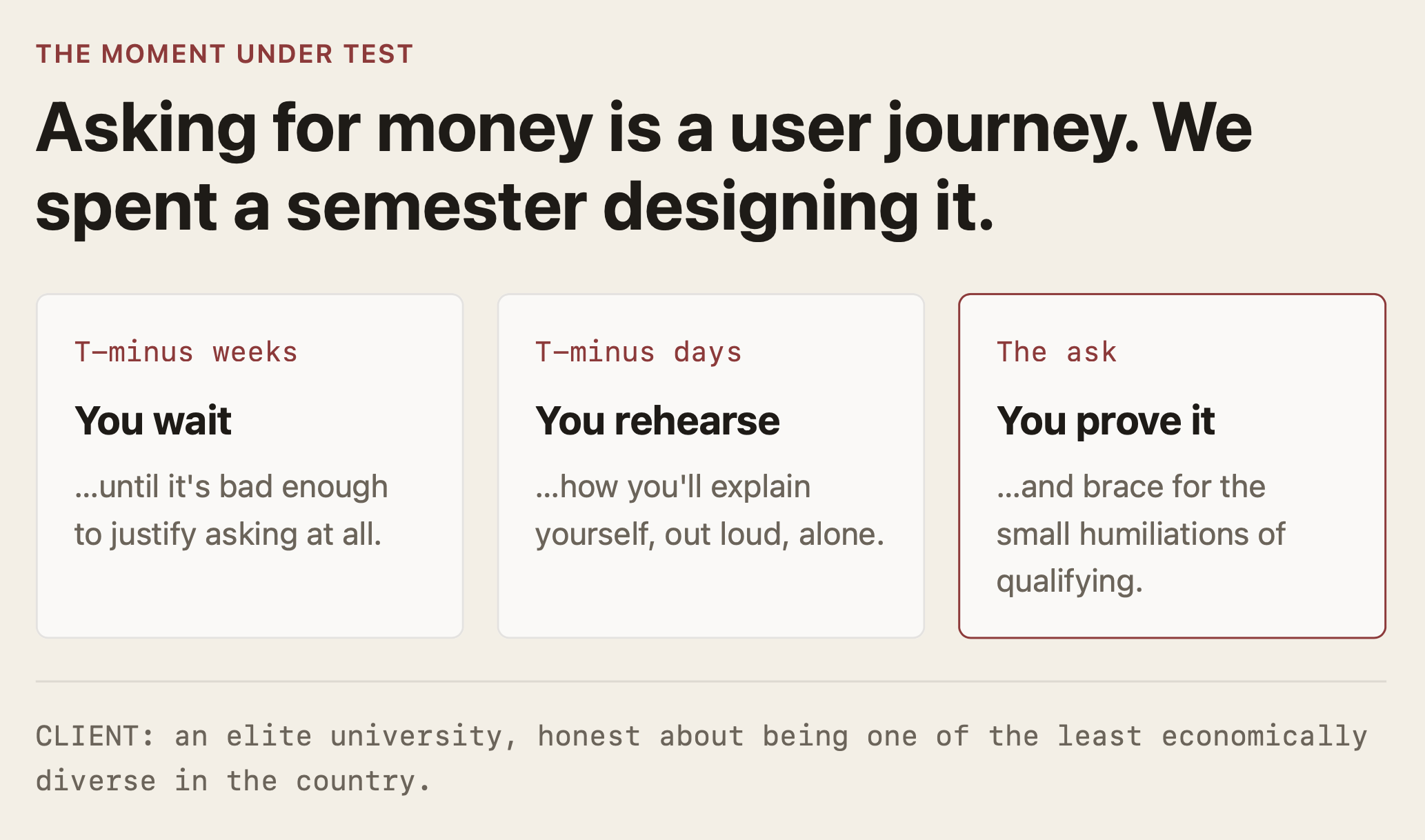 THE MOMENT UNDER TEST

Asking for money is a user journey. We spent a semester designing it.

T–minus weeks

You wait

...until it's bad enough to justify asking at all.

T–minus days

You rehearse

...how you'll explain yourself, out loud, alone.

The ask

You prove it

...and brace for the small humiliations of qualifying.

CLIENT: an elite university, honest about being one of the least economically diverse in the country.